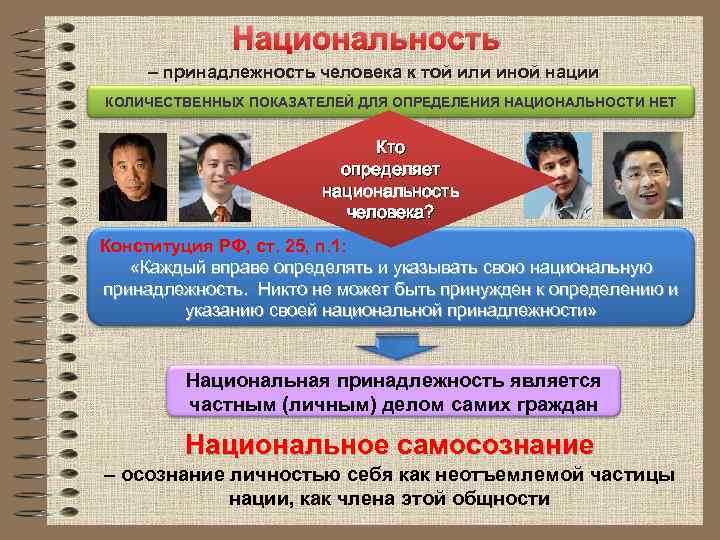 Национальность

– принадлежность человека к той или иной нации

КОЛИЧЕСТВЕННЫХ ПОКАЗАТЕЛЕЙ ДЛЯ ОПРЕДЕЛЕНИЯ НАЦИОНАЛЬНОСТИ НЕТ

Кто определяет национальность человека?

Конституция РФ, ст. 25, п.1:
«Каждый вправе определять и указывать свою национальную принадлежность. Никто не может быть принужден к определению и указанию своей национальной принадлежности»

Национальная принадлежность является частным (личным) делом самих граждан

Национальное самосознание

– осознание личностью себя как неотъемлемой частицы нации, как члена этой общности